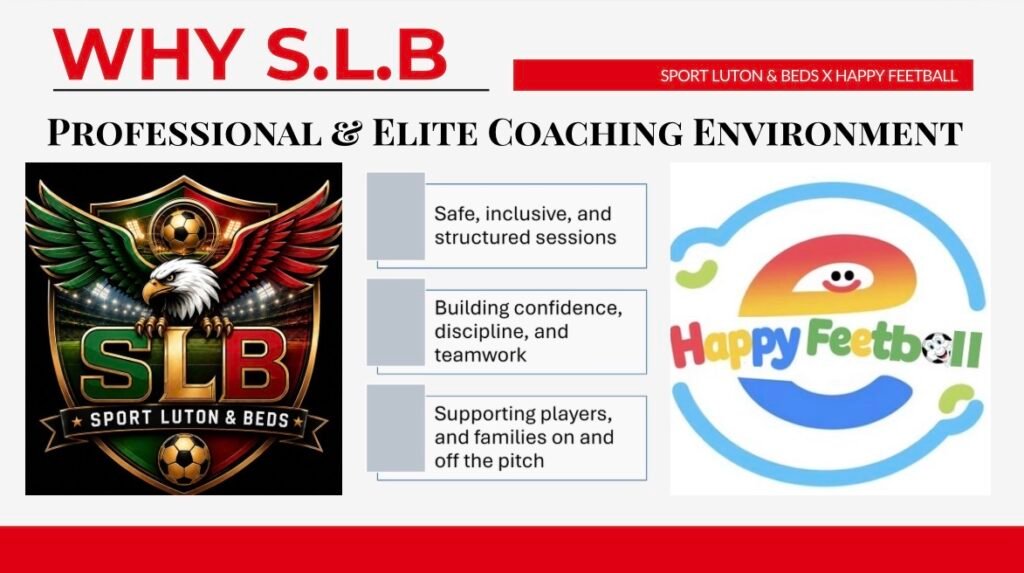 WHY S.L.B

SPORT LUTON & BEDS X HAPPY FEETBALL

PROFESSIONAL & ELITE COACHING ENVIRONMENT

SLB
SPORT LUTON & BEDS

Safe, inclusive, and structured sessions

Building confidence, discipline, and teamwork

Supporting players, and families on and off the pitch

Happy Feetball